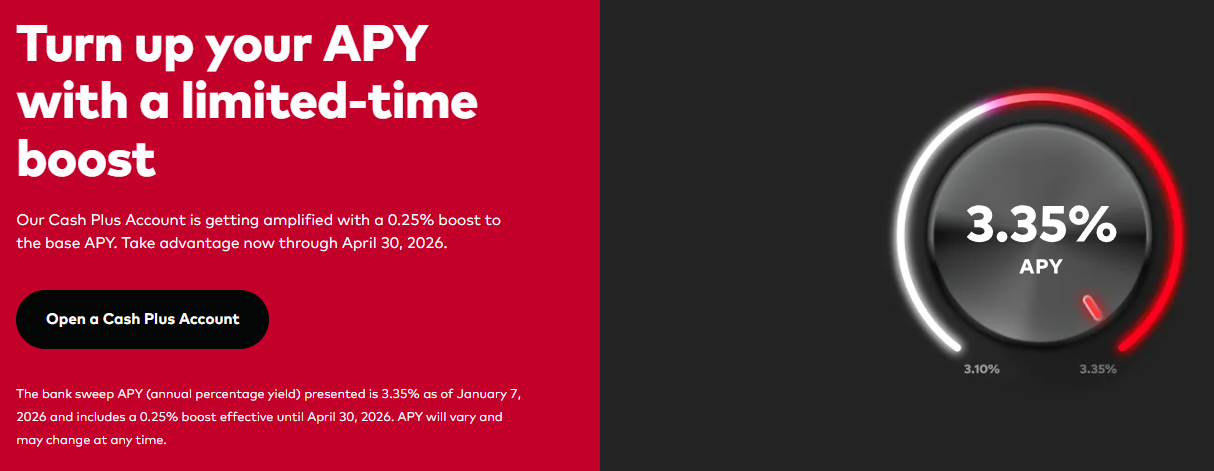 Turn up your APY with a limited-time boost

Our Cash Plus Account is getting amplified with a 0.25% boost to the base APY. Take advantage now through April 30, 2026.

Open a Cash Plus Account

The bank sweep APY (annual percentage yield) presented is 3.35% as of January 7, 2026 and includes a 0.25% boost effective until April 30, 2026. APY will vary and may change at any time.

3.35%
APY

3.10%

3.35%